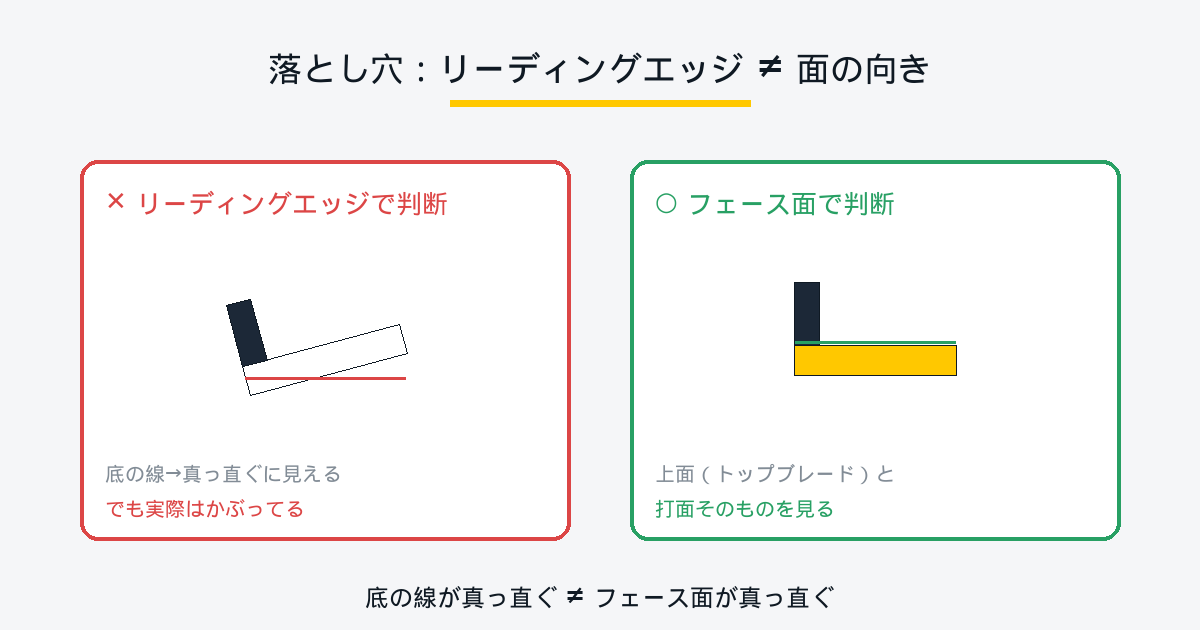 落とし穴：リーディングエッジ ≠ 面の向き

× リーディングエッジで判断

底の線→真っ直ぐに見える
でも実際はかぶってる

○ フェース面で判断

上面（トップブレード）と
打面そのものを見る

底の線が真っ直ぐ ≠ フェース面が真っ直ぐ